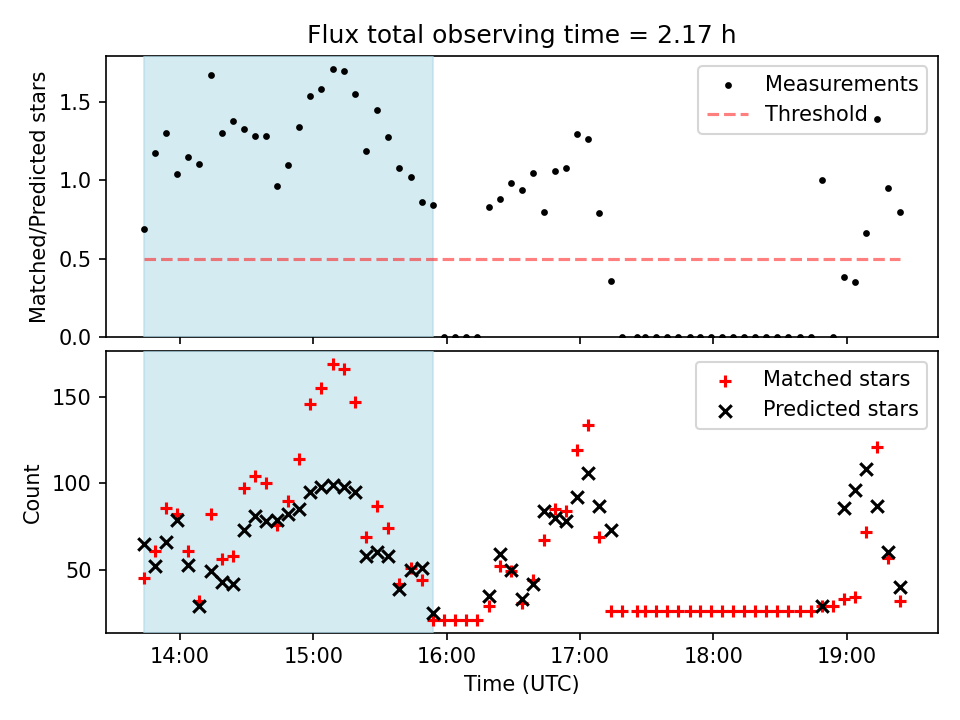 Flux total observing time = 2.17 h

Matched/Predicted stars

1.5
1.0
0.5
0.0

Measurements
Threshold

Count

150
100
50

Matched stars
Predicted stars

14:00
15:00
16:00
17:00
18:00
19:00

Time (UTC)